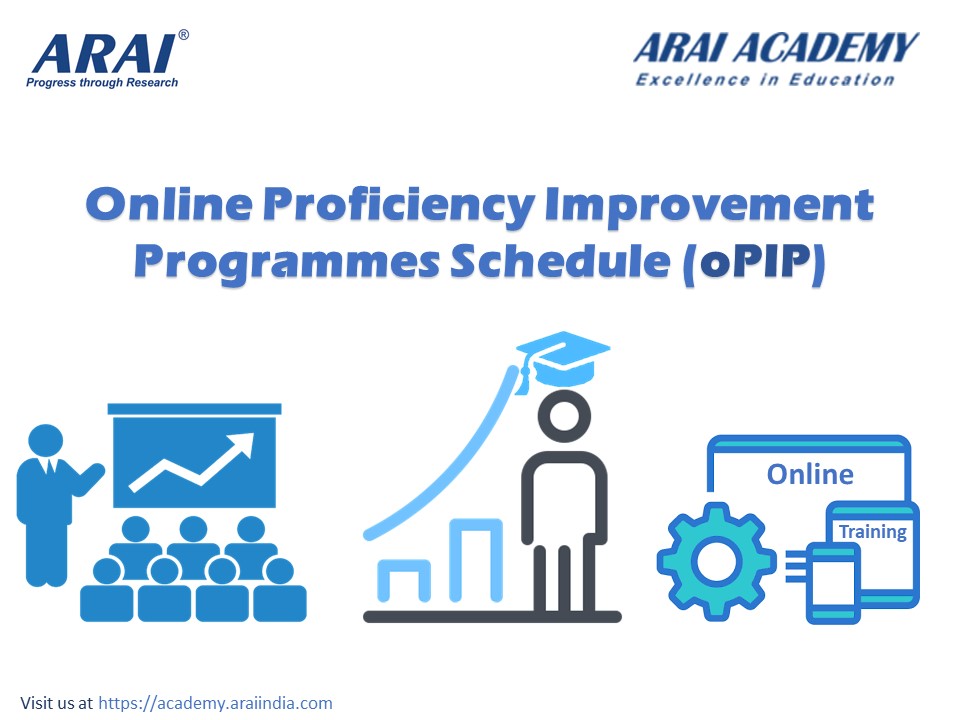 ARAI®
Progress through Research

ARAI ACADEMY
Excellence in Education

Online Proficiency Improvement Programmes Schedule (oPIP)

Online
Training

Visit us at https://academy.araiindia.com